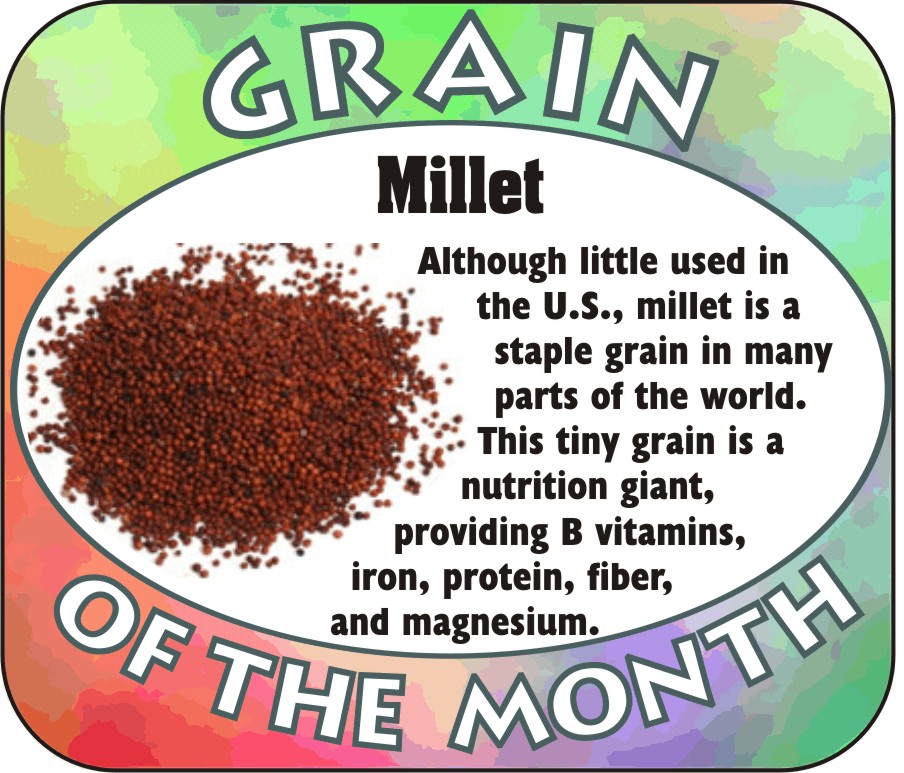 GRAIN

Millet

Although little used in the U.S., millet is a staple grain in many parts of the world. This tiny grain is a nutrition giant, providing B vitamins, iron, protein, fiber, and magnesium.

OF THE MONTH